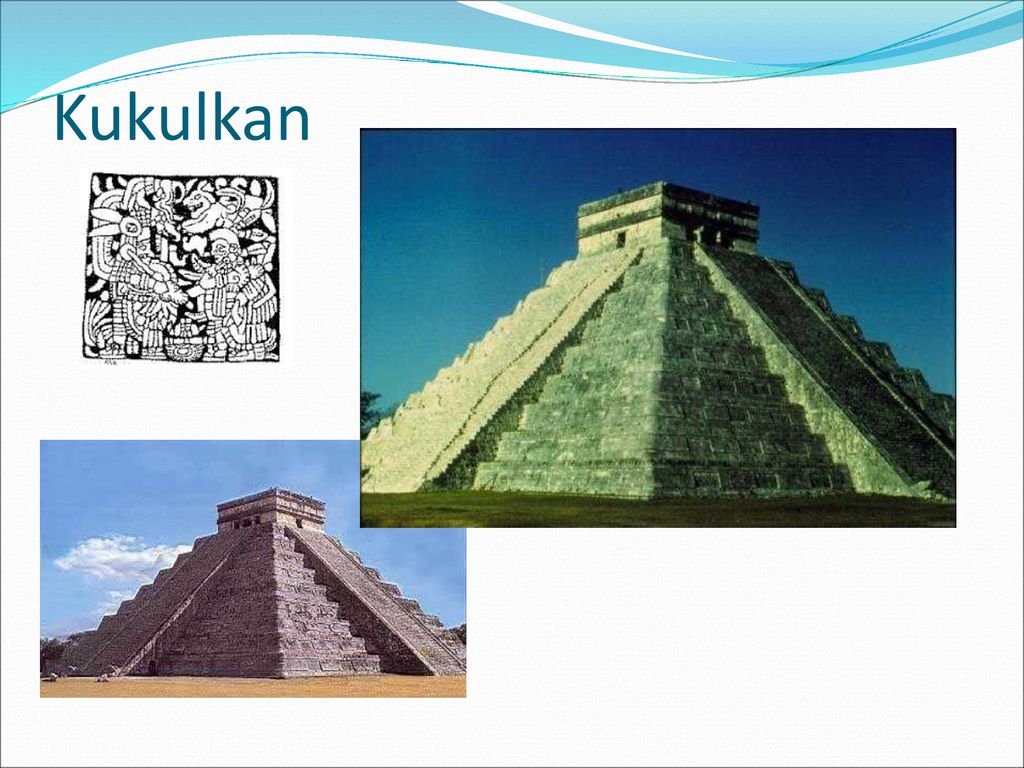 Kukulkan